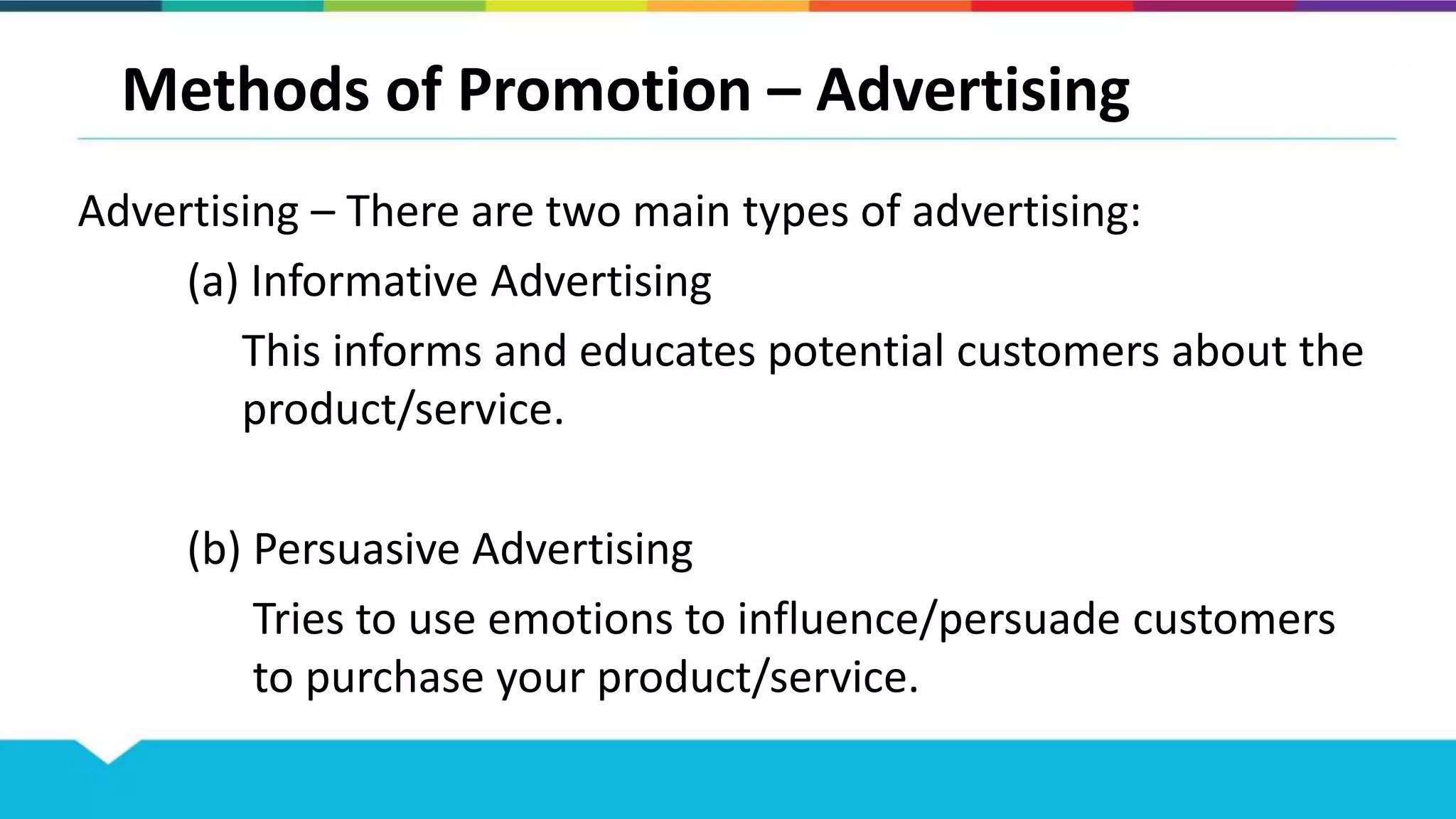 Methods of Promotion – Advertising

Advertising – There are two main types of advertising:

(a) Informative Advertising

This informs and educates potential customers about the product/service.

(b) Persuasive Advertising

Tries to use emotions to influence/persuade customers to purchase your product/service.